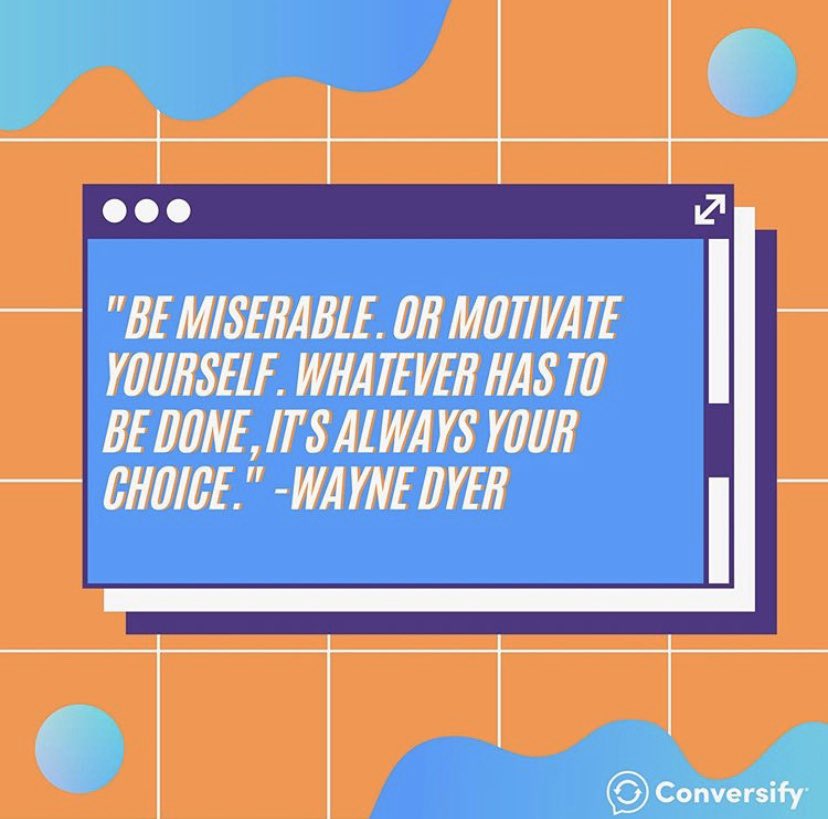 "BE MISERABLE. OR MOTIVATE YOURSELF. WHATEVER HAS TO BE DONE, IT'S ALWAYS YOUR CHOICE." -WAYNE DYER

Conversify